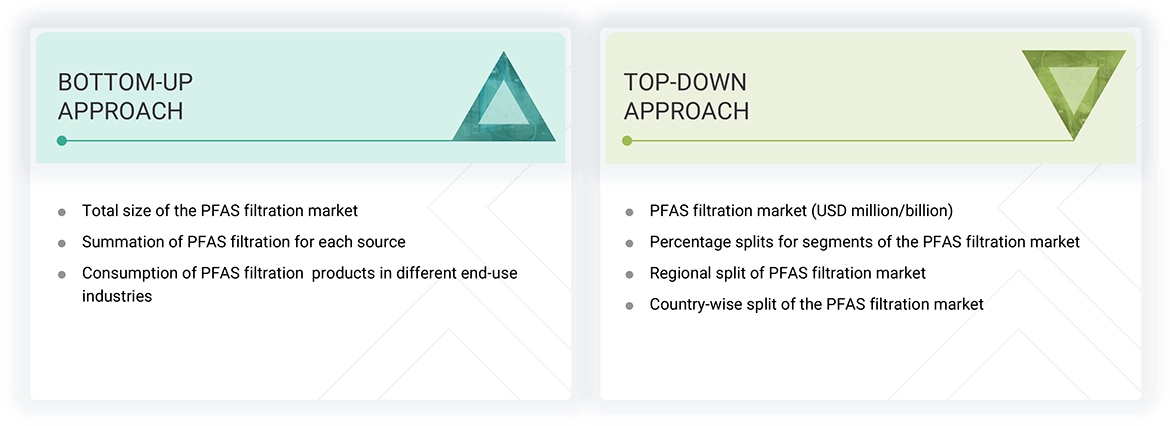 BOTTOM-UP APPROACH

- Total size of the PFAS filtration market
- Summation of PFAS filtration for each source
- Consumption of PFAS filtration  products in different end-use industries

TOP-DOWN APPROACH

- PFAS filtration market (USD million/billion)
- Percentage splits for segments of the PFAS filtration market
- Regional split of PFAS filtration market
- Country-wise split of the PFAS filtration market